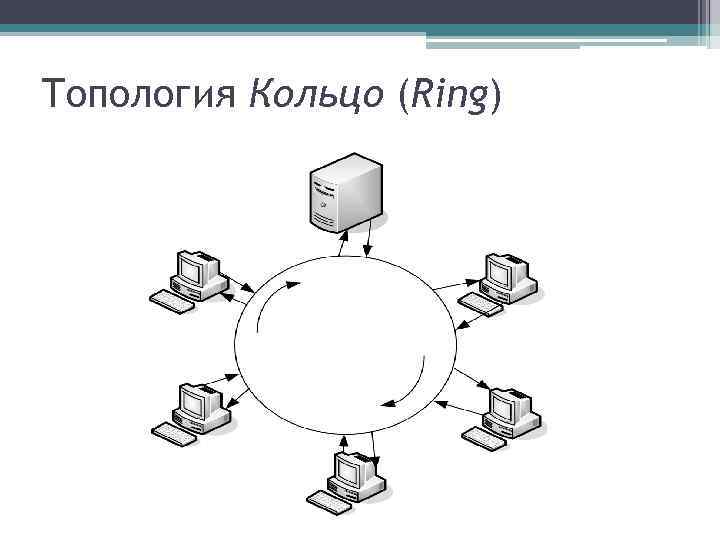 Топология Кольцо (Ring)